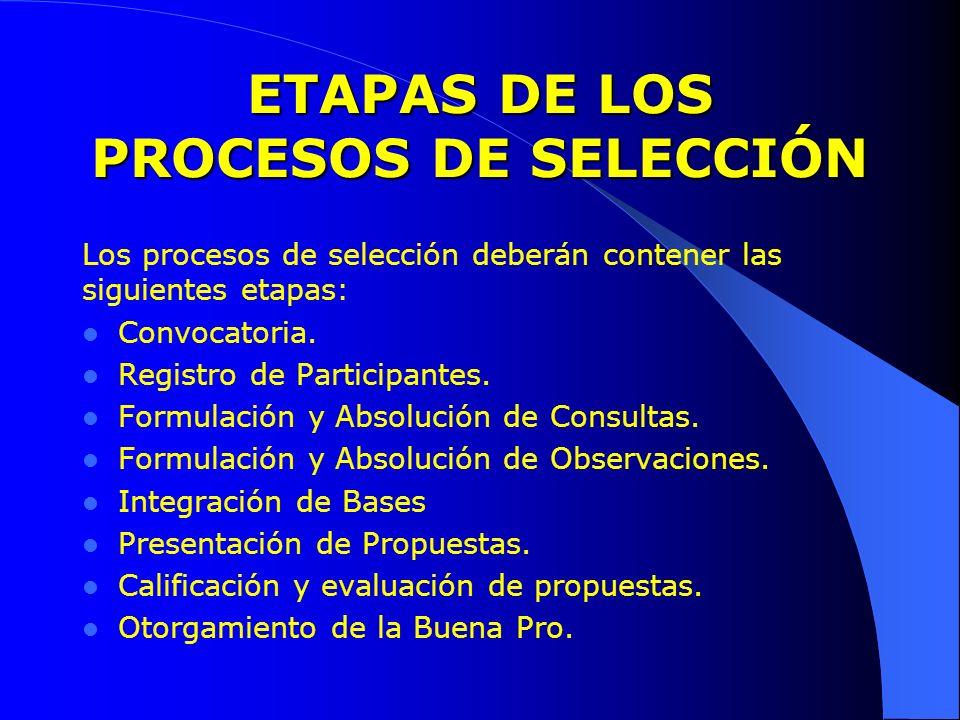 ETAPAS DE LOS PROCESOS DE SELECCIÓN

Los procesos de selección deberán contener las siguientes etapas:

- Convocatoria.
- Registro de Participantes.
- Formulación y Absolución de Consultas.
- Formulación y Absolución de Observaciones.
- Integración de Bases
- Presentación de Propuestas.
- Calificación y evaluación de propuestas.
- Otorgamiento de la Buena Pro.